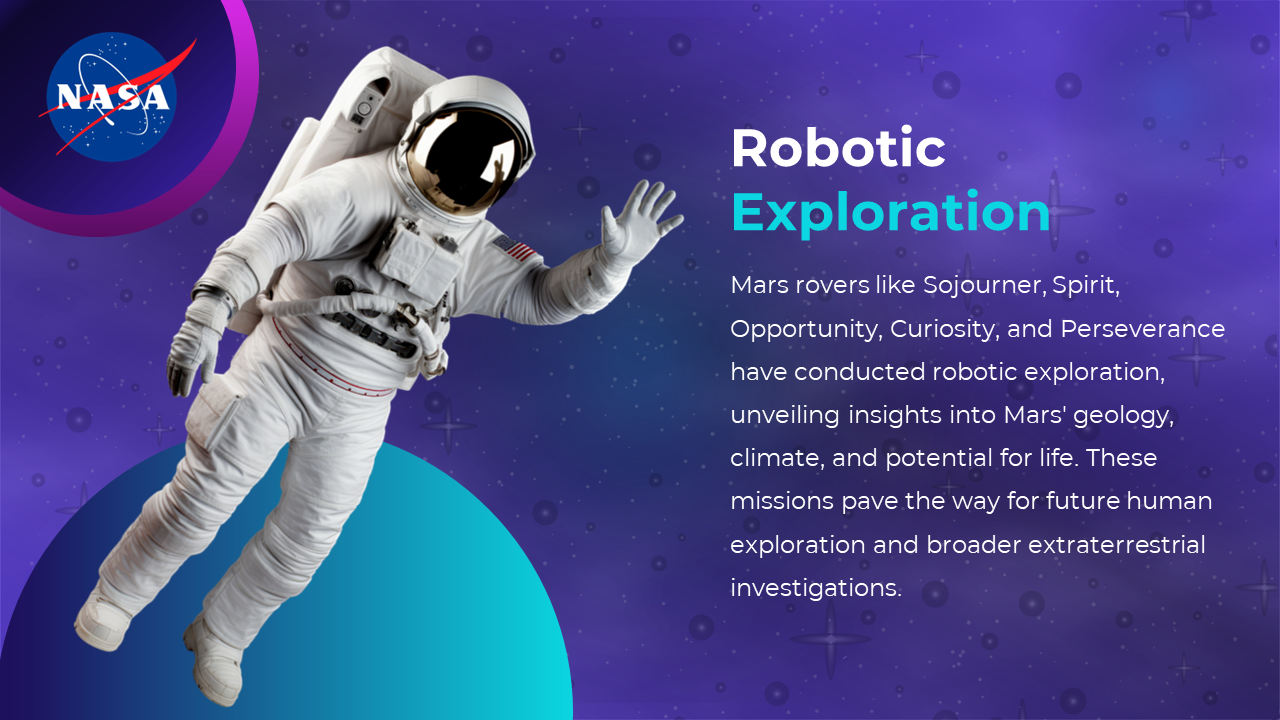 NASA

Robotic
Exploration

Mars rovers like Sojourner, Spirit, Opportunity, Curiosity, and Perseverance have conducted robotic exploration, unveiling insights into Mars' geology, climate, and potential for life. These missions pave the way for future human exploration and broader extraterrestrial investigations.